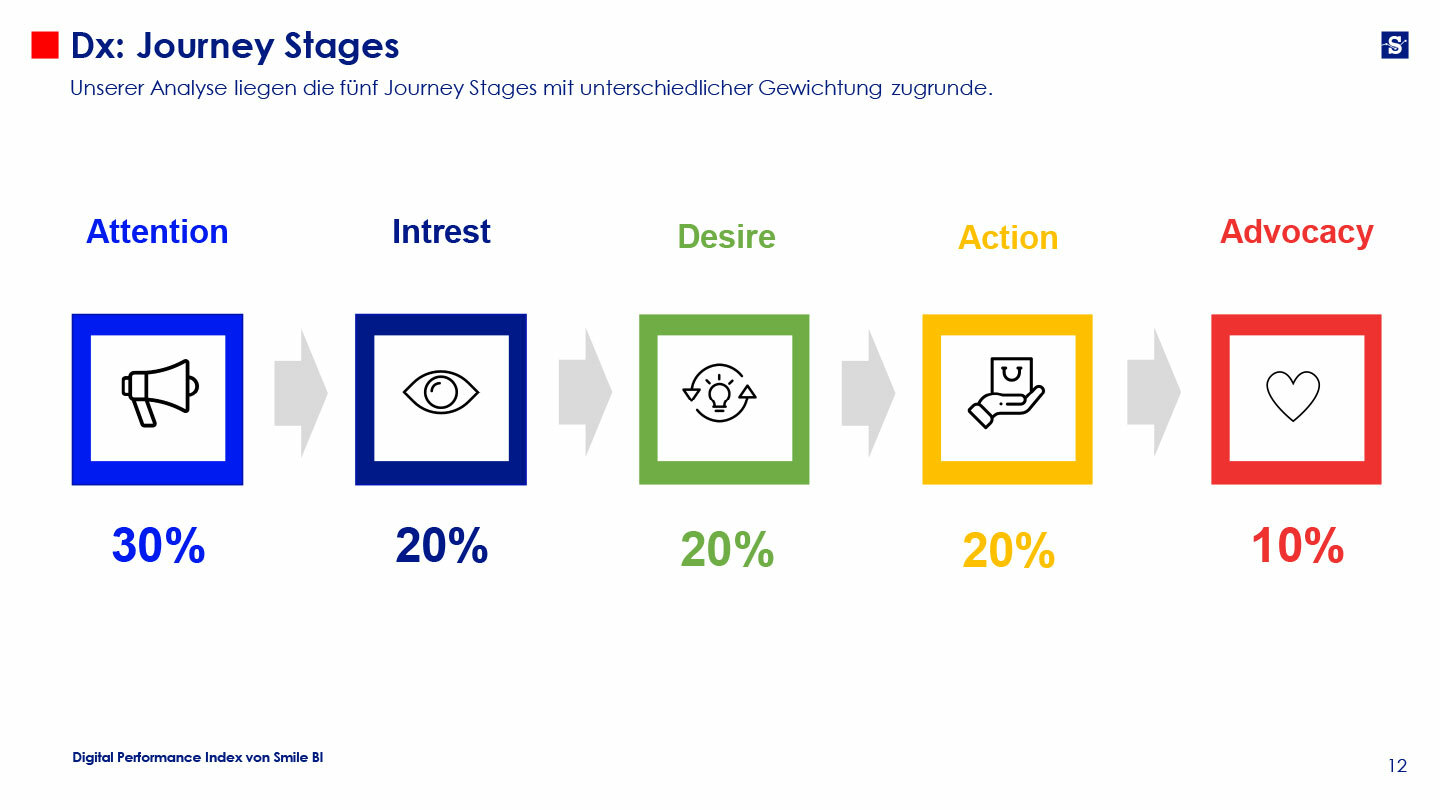 Dx: Journey Stages

S

Unserer Analyse liegen die fünf Journey Stages mit unterschiedlicher Gewichtung zugrunde.

Attention

Intrest

Desire

Action

Advocacy

30%

20%

20%

20%

10%

Digital Performance Index von Smile BI

12